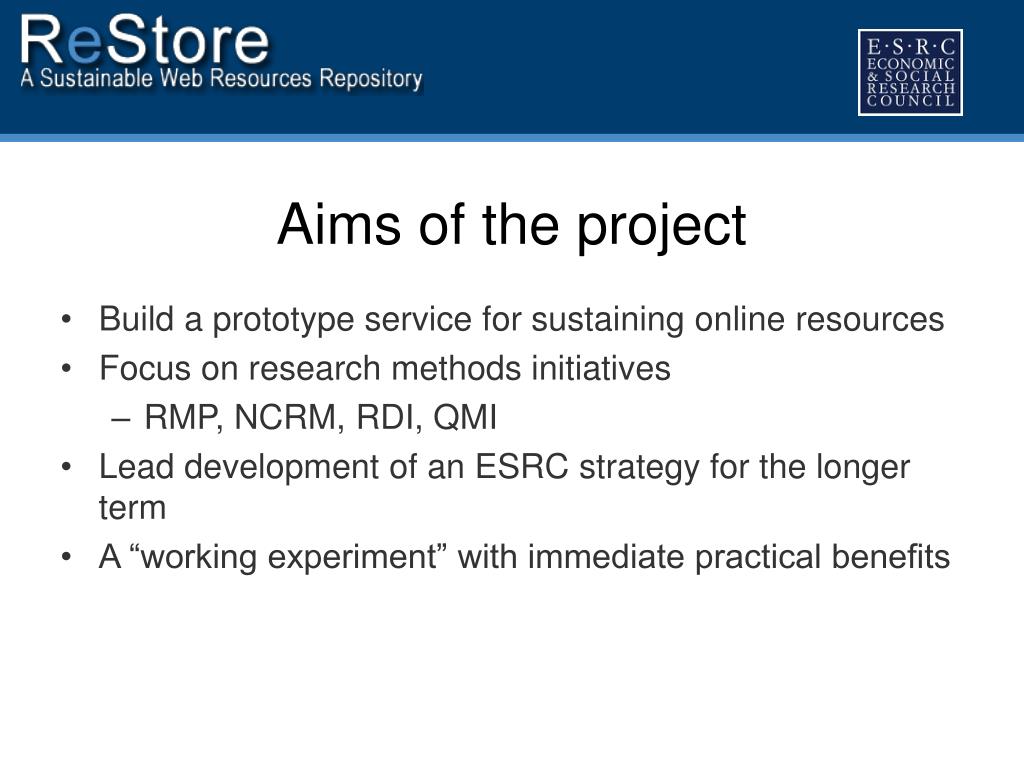 ReStore
A Sustainable Web Resources Repository

E·S·R·C
ECONOMIC
& SOCIAL
RESEARCH
COUNCIL

Aims of the project

• Build a prototype service for sustaining online resources
• Focus on research methods initiatives
– RMP, NCRM, RDI, QMI
• Lead development of an ESRC strategy for the longer term
• A “working experiment” with immediate practical benefits